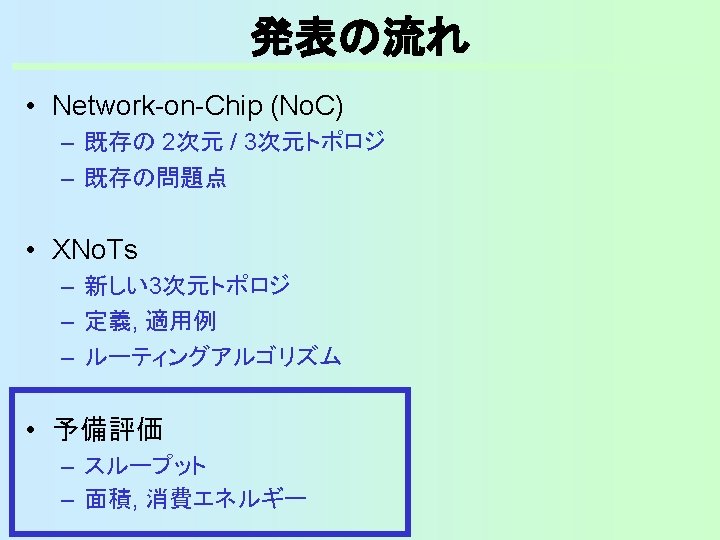 発表の流れ

• Network-on-Chip (NoC)
 – 既存の 2次元 / 3次元トポロジ
 – 既存の問題点

• XNoTs
 – 新しい3次元トポロジ
 – 定義, 適用例
 – ルーティングアルゴリズム

• 予備評価
 – スループット
 – 面積, 消費エネルギー